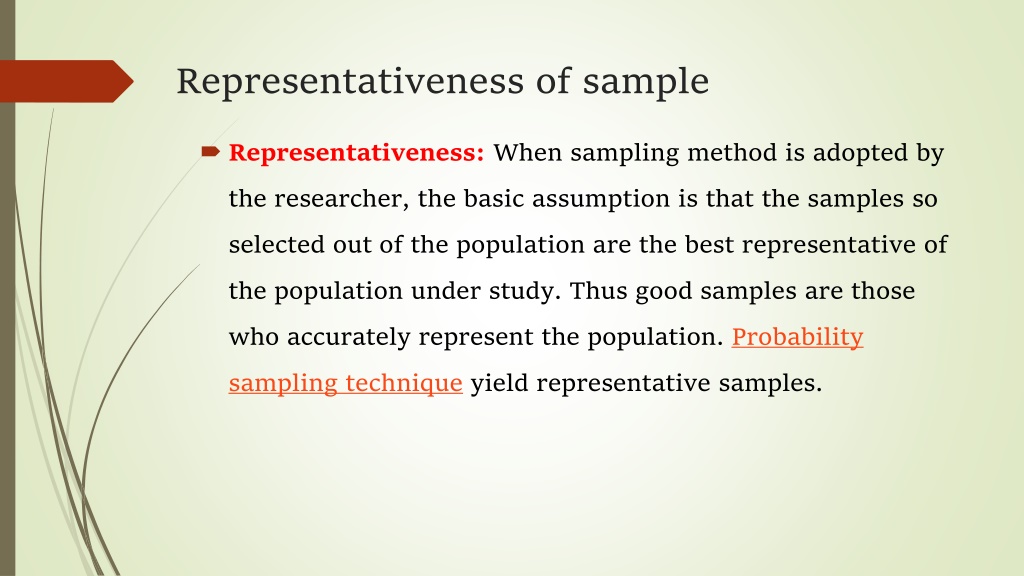 Representativeness of sample

Representativeness: When sampling method is adopted by the researcher, the basic assumption is that the samples so selected out of the population are the best representative of the population under study. Thus good samples are those who accurately represent the population. Probability sampling technique yield representative samples.